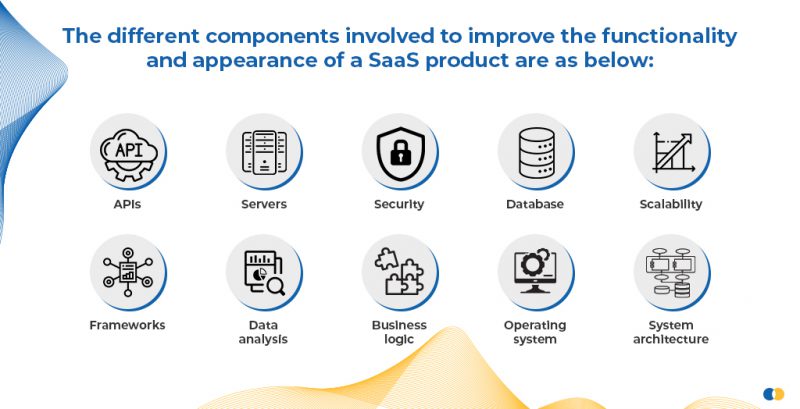 The different components involved to improve the functionality and appearance of a SaaS product are as below:

API

APIs

Servers

Security

Database

Scalability

Frameworks

Data analysis

Business logic

Operating system

System architecture